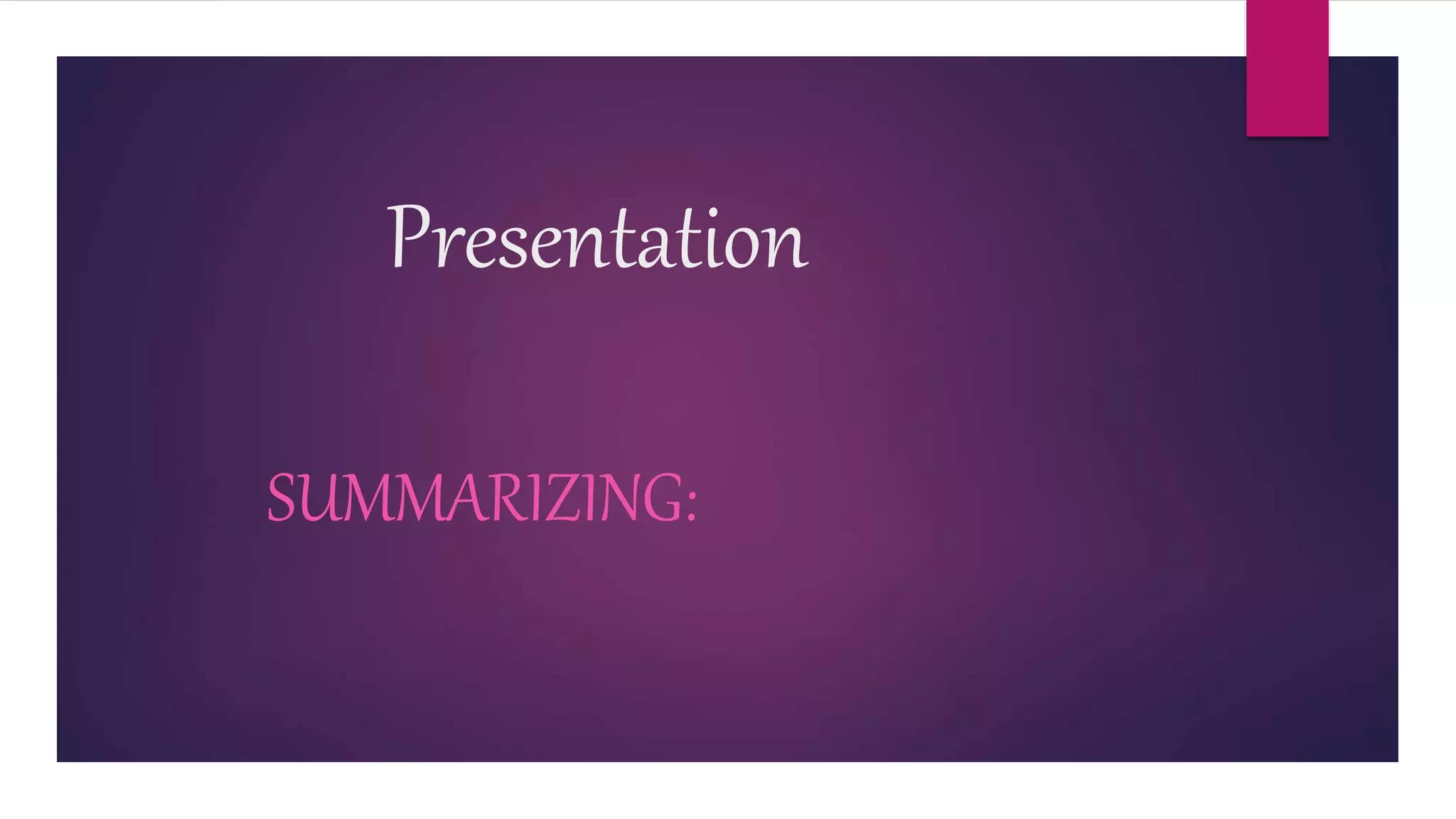 Presentation

SUMMARIZING: